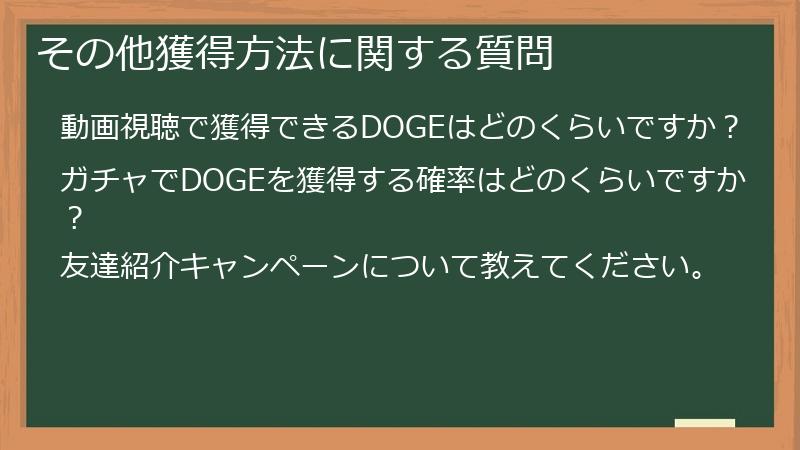 その他獲得方法に関する質問

動画視聴で獲得できるDOGEはどのくらいですか？

ガチャでDOGEを獲得する確率はどのくらいですか？

友達紹介キャンペーンについて教えてください。